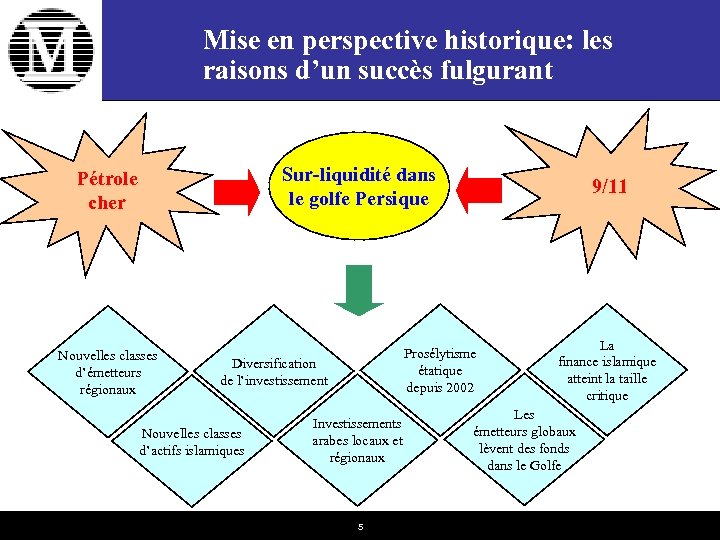 M

Mise en perspective historique: les raisons d'un succès fulgurant

Pétrole cher

Sur-liquidité dans le golfe Persique

9/11

Nouvelles classes d'émetteurs régionaux

Nouvelles classes d'actifs islamiques

Diversification de l'investissement

Investissements arabes locaux et régionaux

Prosélytisme étatique depuis 2002

Les émetteurs globaux lèvent des fonds dans le Golfe

La finance islamique atteint la taille critique

5